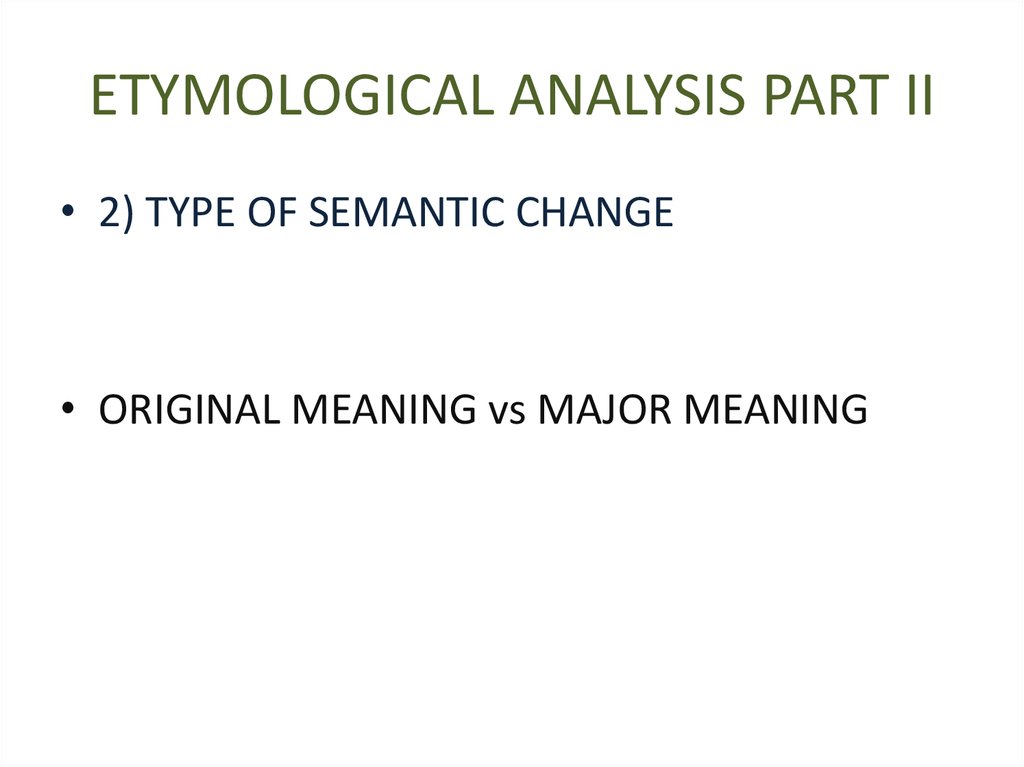 ETYMOLOGICAL ANALYSIS PART II

• 2) TYPE OF SEMANTIC CHANGE

• ORIGINAL MEANING vs MAJOR MEANING